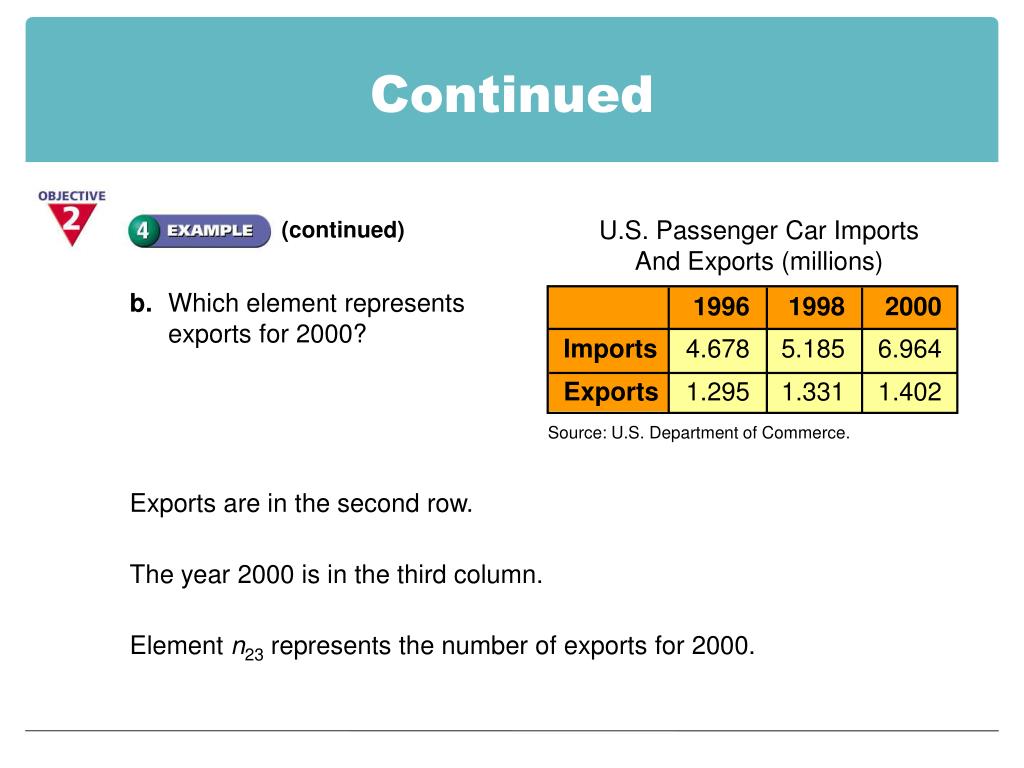 Continued

OBJECTIVE 2

4 EXAMPLE (continued)

b. Which element represents exports for 2000?

U.S. Passenger Car Imports And Exports (millions)

| | 1996 | 1998 | 2000 |
|---|---|---|---|
| Imports | 4.678 | 5.185 | 6.964 |
| Exports | 1.295 | 1.331 | 1.402 |

Source: U.S. Department of Commerce.

Exports are in the second row.

The year 2000 is in the third column.

Element $n_{23}$ represents the number of exports for 2000.